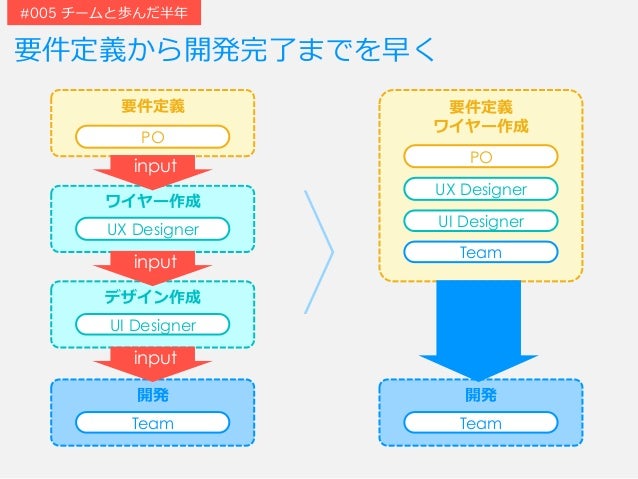 #005 チームと歩んだ半年

要件定義から開発完了までを早く

要件定義

PO

input

ワイヤー作成

UX Designer

input

デザイン作成

UI Designer

input

開発

Team

要件定義
ワイヤー作成

PO

UX Designer

UI Designer

Team

開発

Team